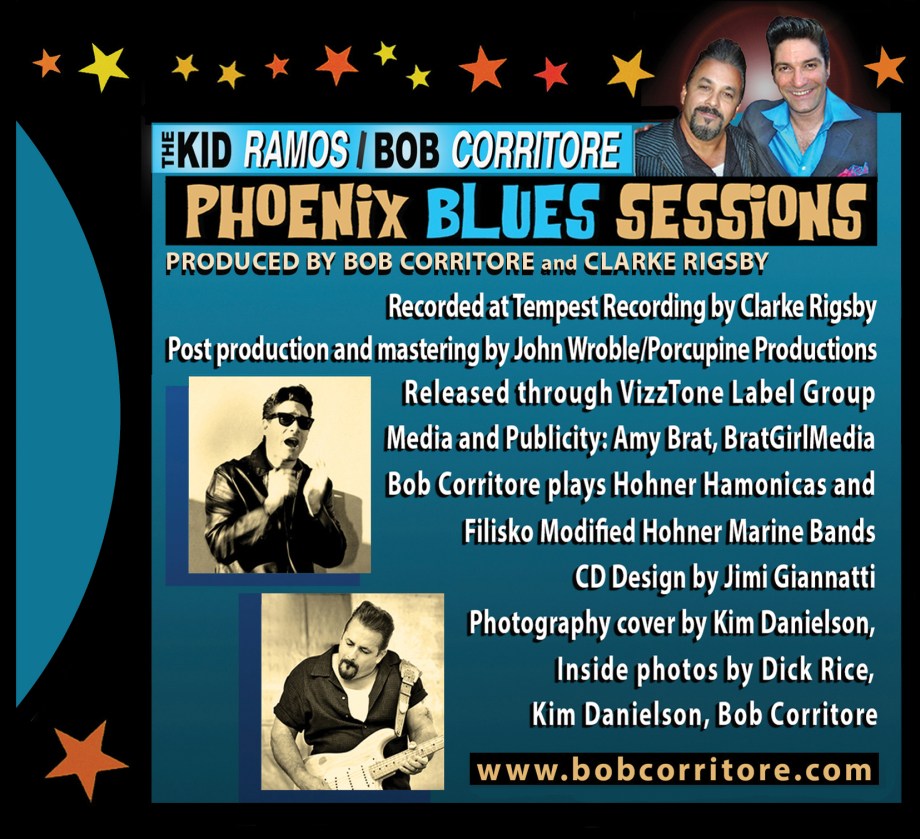 THE KID RAMOS / BOB CORRITORE

PHOENIX BLUES SESSIONS

PRODUCED BY BOB CORRITORE and CLARKE RIGSBY

Recorded at Tempest Recording by Clarke Rigsby
Post production and mastering by John Wroble/Porcupine Productions
Released through VizzTone Label Group
Media and Publicity: Amy Brat, BratGirlMedia
Bob Corritore plays Hohner Hamonicas and
Filisko Modified Hohner Marine Bands
CD Design by Jimi Giannatti
Photography cover by Kim Danielson,
Inside photos by Dick Rice,
Kim Danielson, Bob Corritore

www.bobcorritore.com